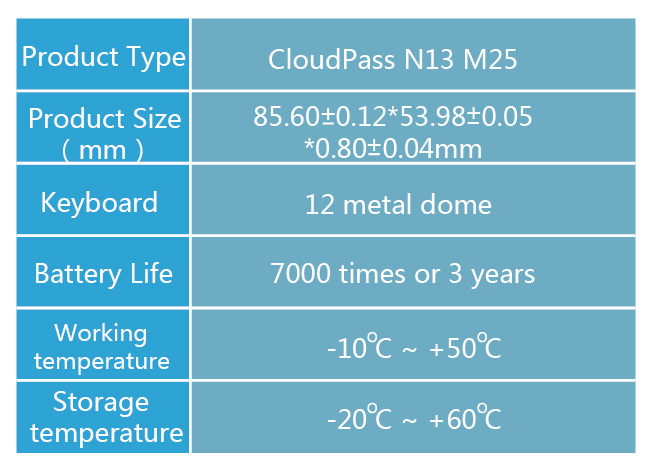 | Product Type | CloudPass N13 M25 |
|---|---|
| Product Size （mm） | 85.60±0.12*53.98±0.05 *0.80±0.04mm |
| Keyboard | 12 metal dome |
| Battery Life | 7000 times or 3 years |
| Working temperature | -10℃ ~ +50℃ |
| Storage temperature | -20℃ ~ +60℃ |